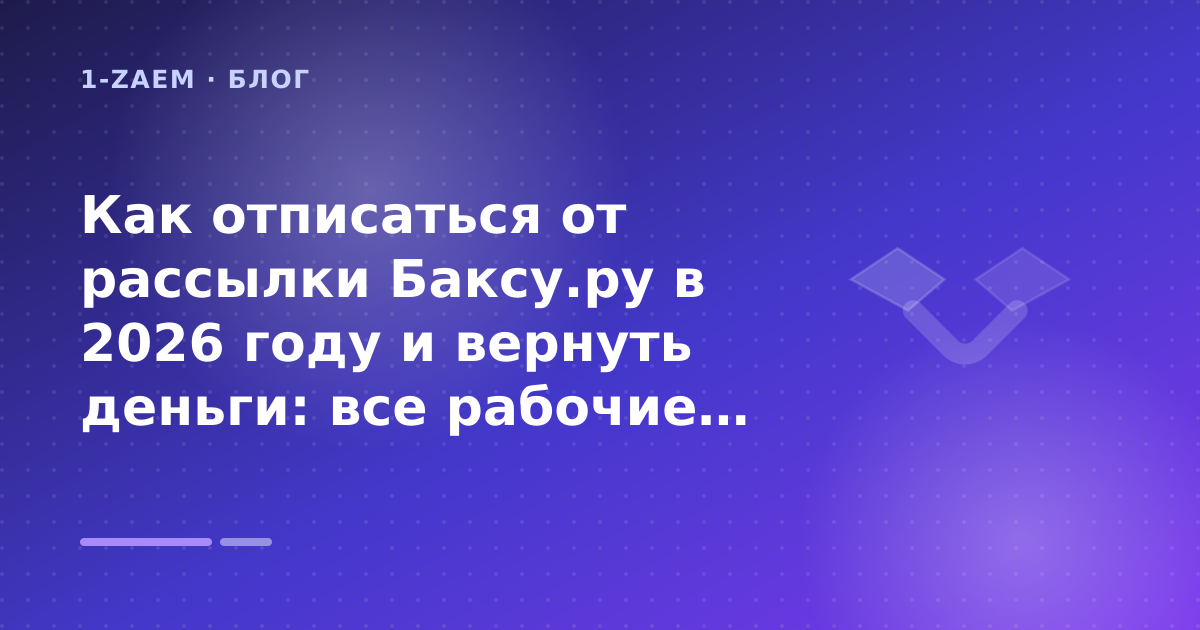 1-ZAEM · БЛОГ

Как отписаться от рассылки Баксу.ру в 2026 году и вернуть деньги: все рабочие...